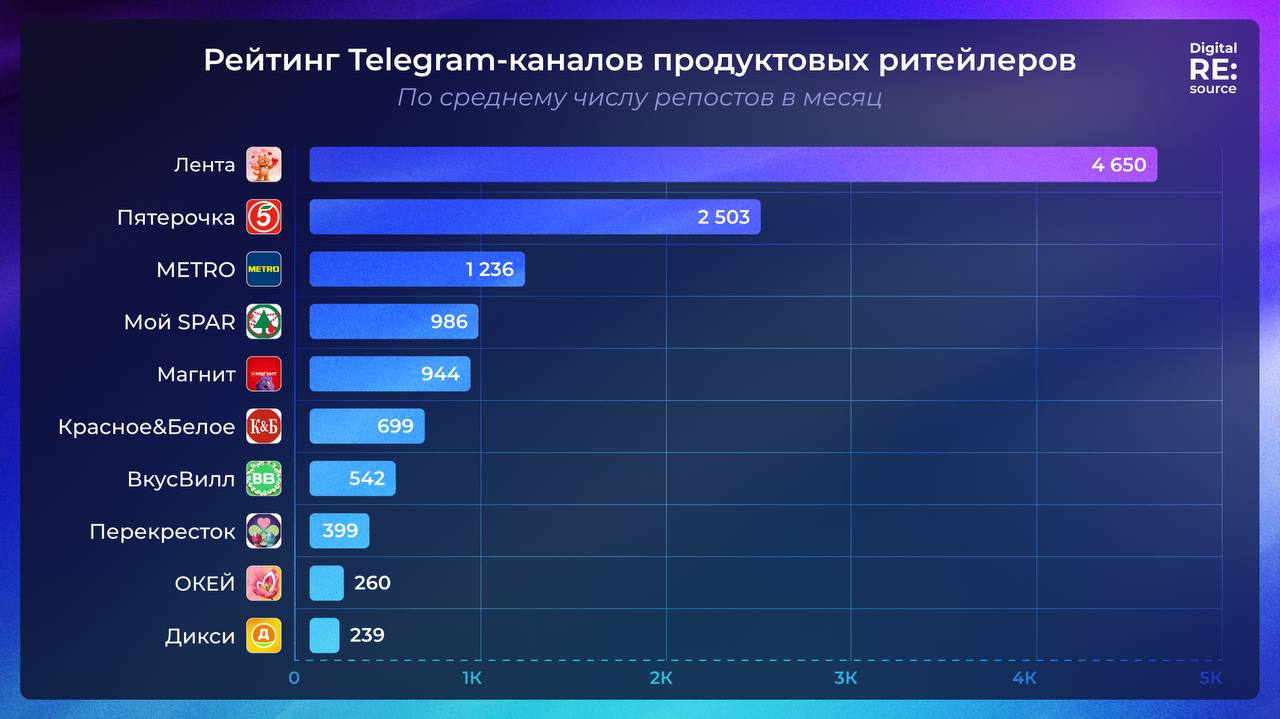 Рейтинг Telegram-каналов продуктовых ритейлеров
По среднему числу репостов в месяц

Digital RE: source

Лента 4 650
Пятерочка 2 503
METRO 1 236
Мой SPAR 986
Магнит 944
Красное&Белое 699
ВкусВилл 542
Перекресток 399
ОКЕЙ 260
Дикси 239

0 1K 2K 3K 4K 5K